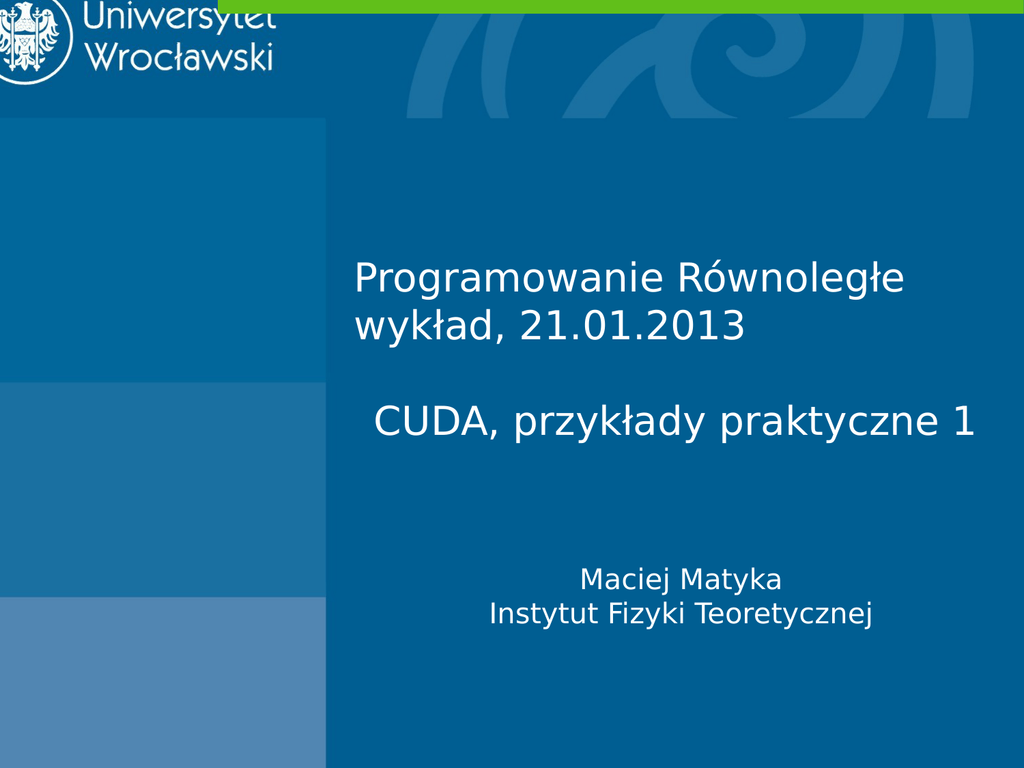 Uniwersytet
Wrocławski

Programowanie Równoległe
wykład, 21.01.2013

CUDA, przykłady praktyczne 1

Maciej Matyka
Instytut Fizyki Teoretycznej